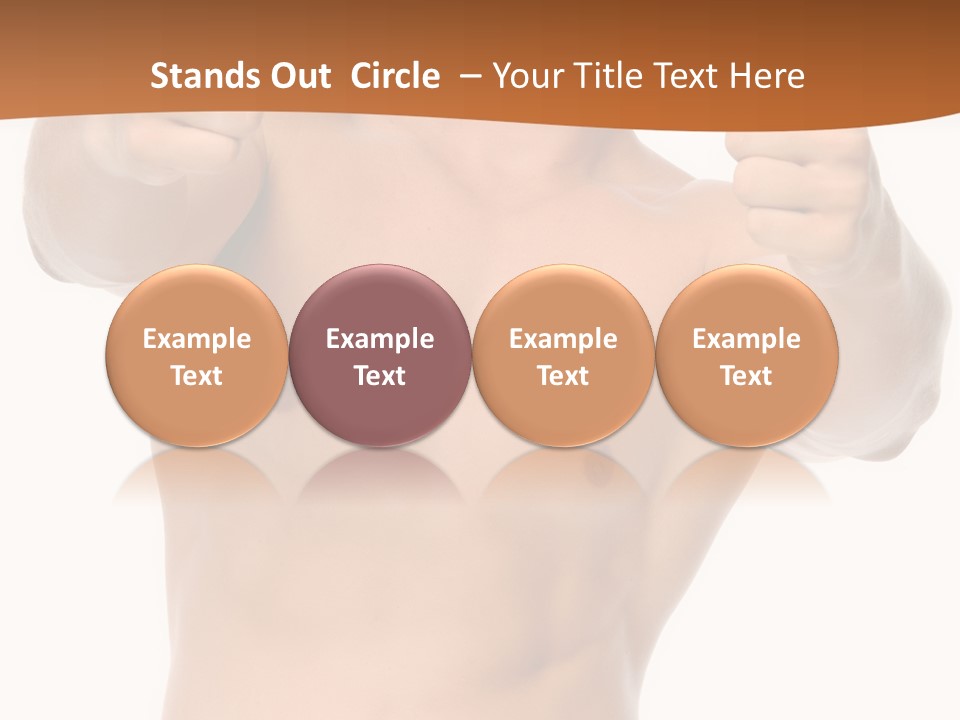 Stands Out Circle – Your Title Text Here

Example Text

Example Text

Example Text

Example Text